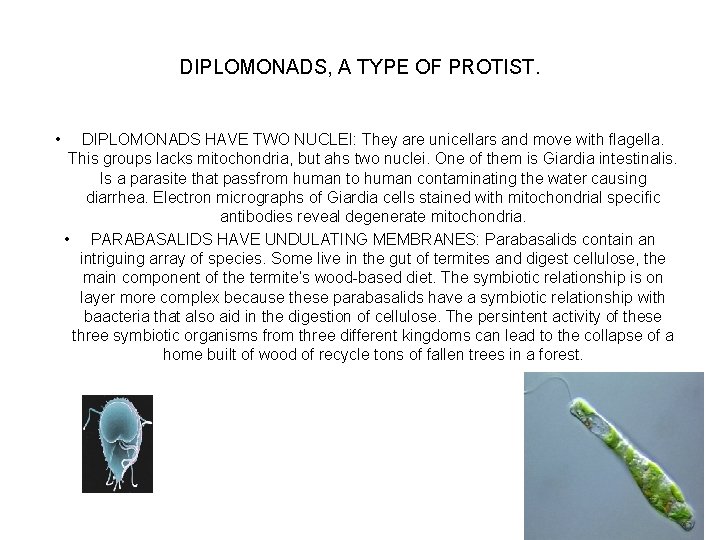 DIPLOMONADS, A TYPE OF PROTIST.

• DIPLOMONADS HAVE TWO NUCLEI: They are unicellars and move with flagella. This groups lacks mitochondria, but ahs two nuclei. One of them is Giardia intestinalis. Is a parasite that passfrom human to human contaminating the water causing diarrhea. Electron micrographs of Giardia cells stained with mitochondrial specific antibodies reveal degenerate mitochondria.

• PARABASALIDS HAVE UNDULATING MEMBRANES: Parabasalids contain an intriguing array of species. Some live in the gut of termites and digest cellulose, the main component of the termite's wood-based diet. The symbiotic relationship is on layer more complex because these parabasalids have a symbiotic relationship with baacteria that also aid in the digestion of cellulose. The persintent activity of these three symbiotic organisms from three different kingdoms can lead to the collapse of a home built of wood of recycle tons of fallen trees in a forest.